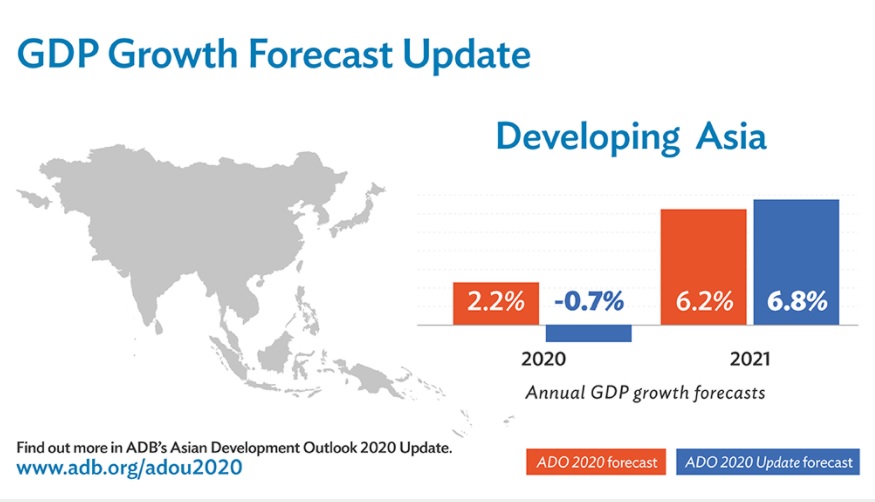 GDP Growth Forecast Update

Developing Asia

2.2%
-0.7%
6.2%
6.8%

2020
2021

Annual GDP growth forecasts

Find out more in ADB's Asian Development Outlook 2020 Update.
www.adb.org/adou2020

ADO 2020 forecast
ADO 2020 Update forecast